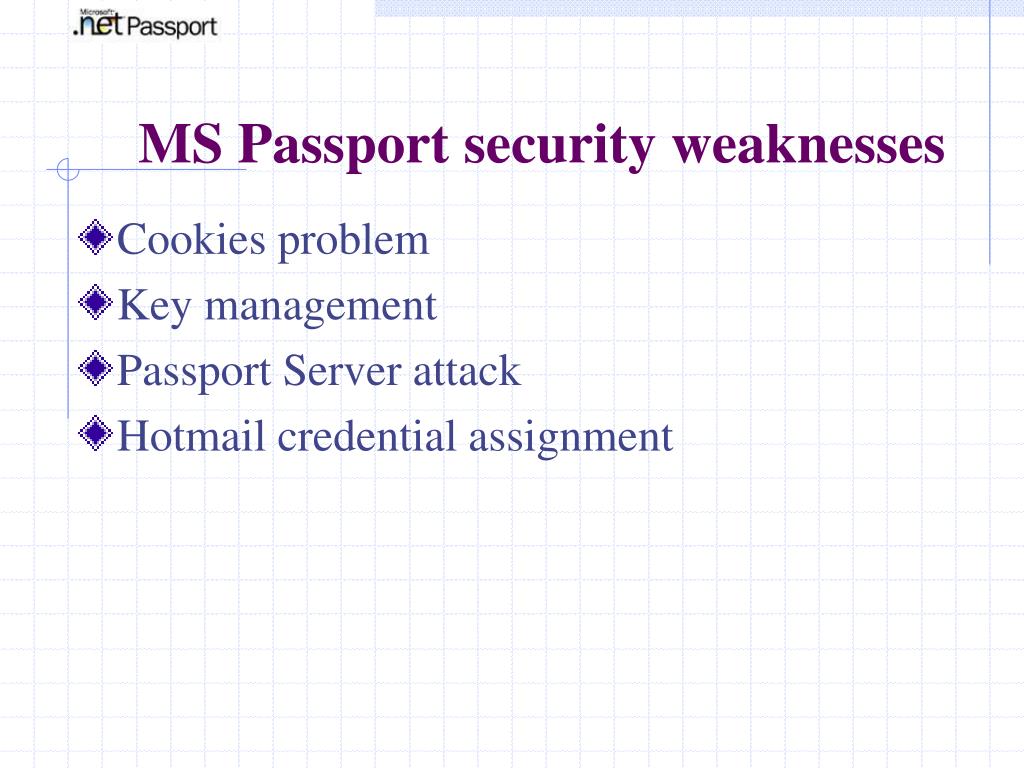 Microsoft .net Passport

MS Passport security weaknesses

Cookies problem
Key management
Passport Server attack
Hotmail credential assignment